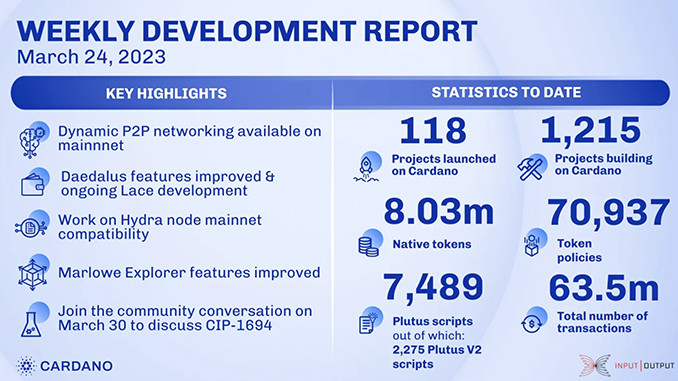 WEEKLY DEVELOPMENT REPORT
March 24, 2023

KEY HIGHLIGHTS

Dynamic P2P networking available on mainnnet

Daedalus features improved & ongoing Lace development

Work on Hydra node mainnet compatibility

Marlowe Explorer features improved

Join the community conversation on March 30 to discuss CIP-1694

STATISTICS TO DATE

118
Projects launched on Cardano

1,215
Projects building on Cardano

8.03m
Native tokens

70,937
Token policies

7,489
Plutus scripts out of which: 2,275 Plutus V2 scripts

63.5m
Total number of transactions

CARDANO

INPUT | OUTPUT